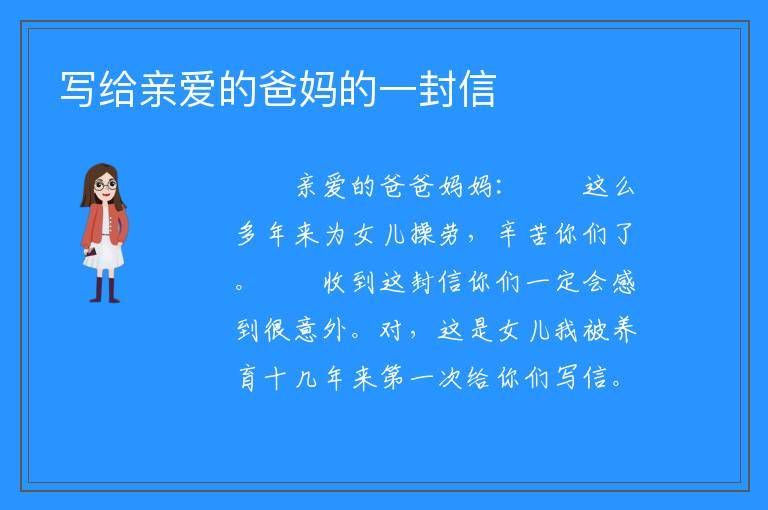 写给亲爱的爸妈的一封信

亲爱的爸爸妈妈：　　这么多年来为女儿操劳，辛苦你们了。　　收到这封信你们一定会感到很意外。对，这是女儿我被养育十几年来第一次给你们写信。